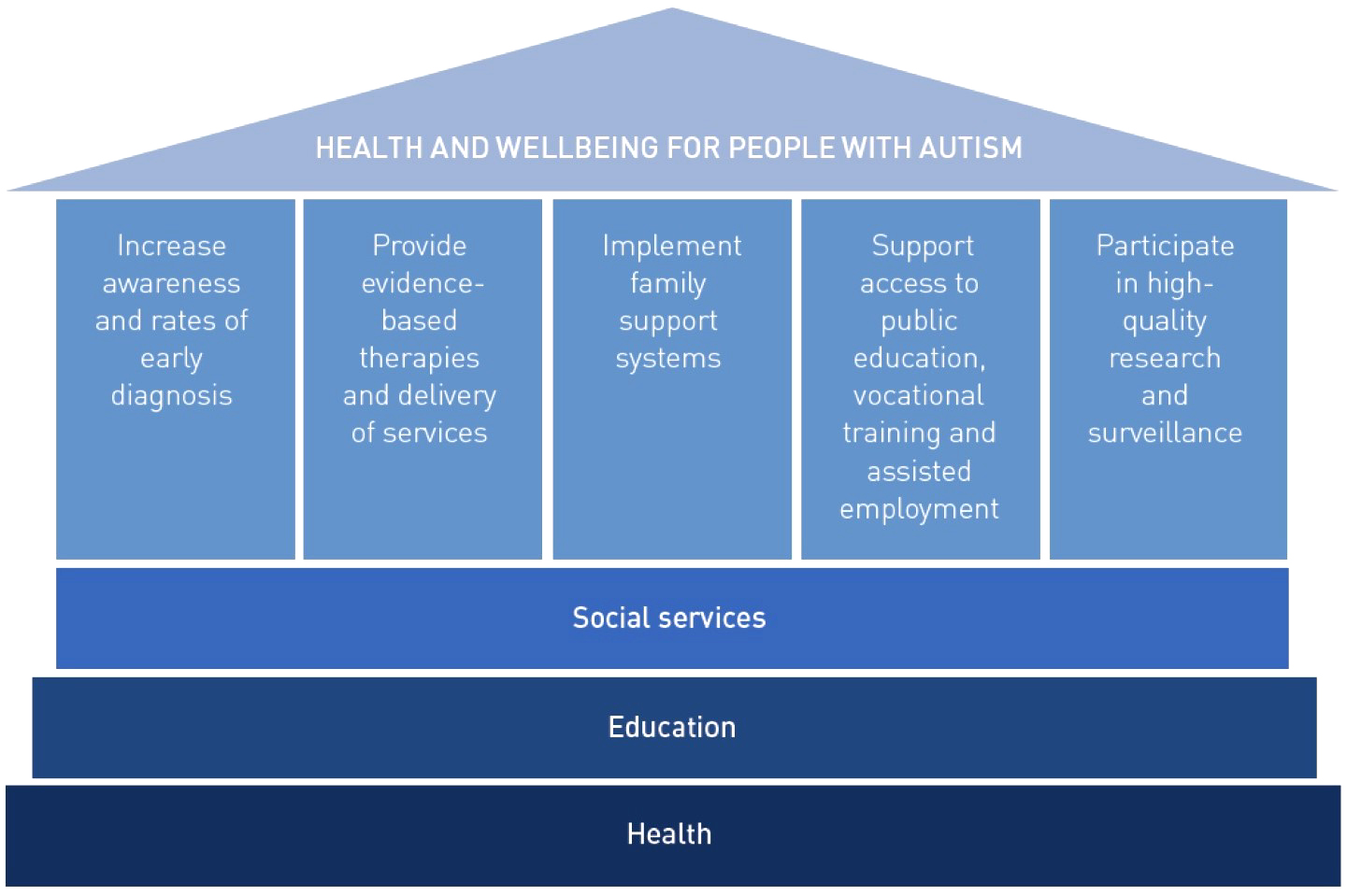 HEALTH AND WELLBEING FOR PEOPLE WITH AUTISM

Increase awareness and rates of early diagnosis

Provide evidence-based therapies and delivery of services

Implement family support systems

Support access to public education, vocational training and assisted employment

Participate in high-quality research and surveillance

Social services

Education

Health